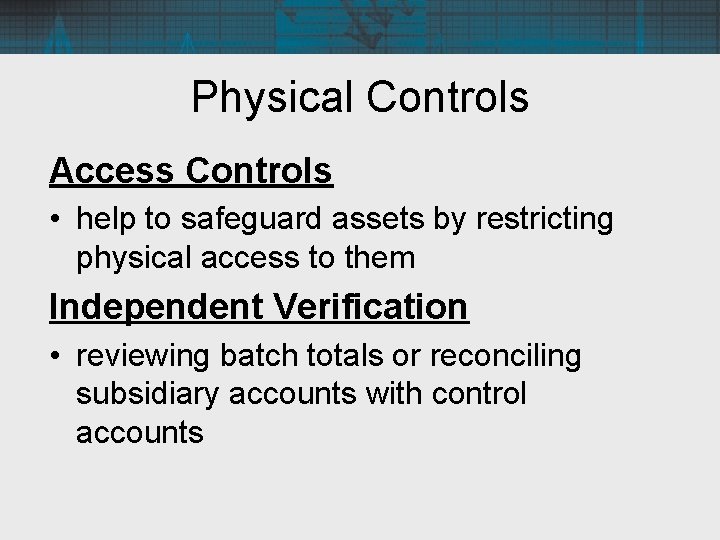 Physical Controls

Access Controls

• help to safeguard assets by restricting physical access to them

Independent Verification

• reviewing batch totals or reconciling subsidiary accounts with control accounts